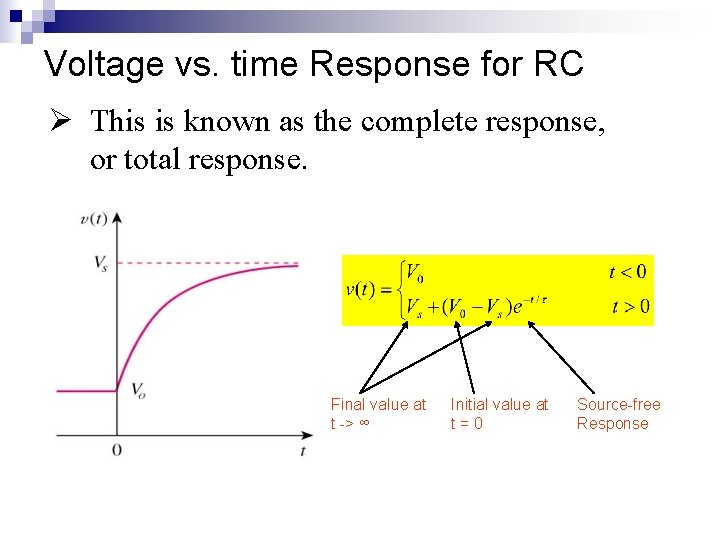 Voltage vs. time Response for RC

➢ This is known as the complete response, or total response.

$v(t)$

$V_s$

$V_o$

0

$t$

$v(t) = \begin{cases} V_0 & t < 0 \\ V_s + (V_0 - V_s)e^{-t/\tau} & t > 0 \end{cases}$

Final value at t -> ∞

Initial value at t = 0

Source-free Response